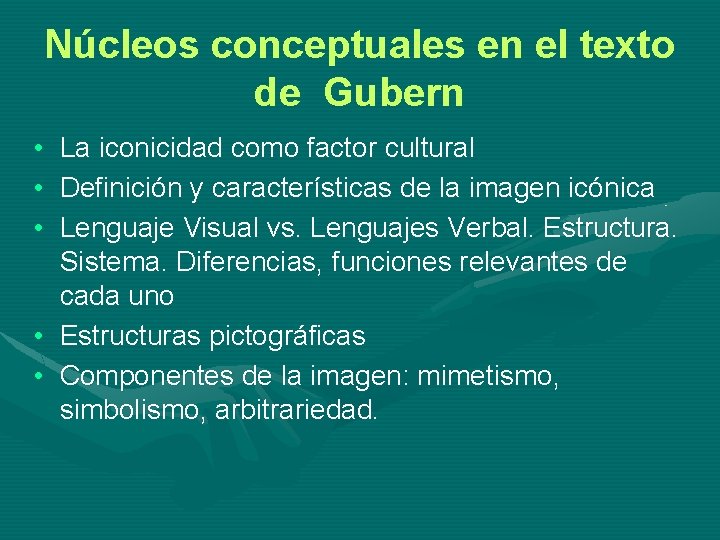 Núcleos conceptuales en el texto de Gubern

• La iconicidad como factor cultural
• Definición y características de la imagen icónica
• Lenguaje Visual vs. Lenguajes Verbal. Estructura. Sistema. Diferencias, funciones relevantes de cada uno
• Estructuras pictográficas
• Componentes de la imagen: mimetismo, simbolismo, arbitrariedad.